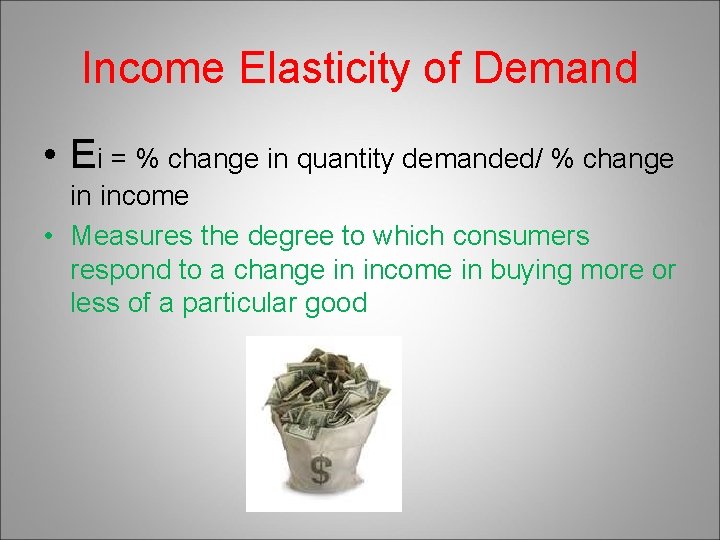 Income Elasticity of Demand

• Ei = % change in quantity demanded/ % change in income

• Measures the degree to which consumers respond to a change in income in buying more or less of a particular good

$